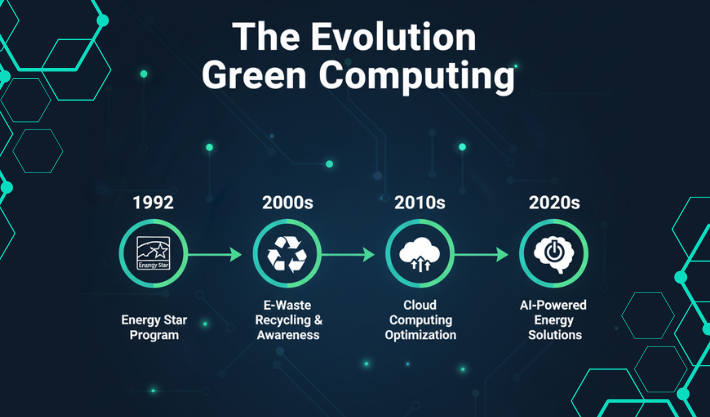 The Evolution Green Computing

1992

Energy Star

Energy Star Program

2000s

E-Waste Recycling & Awareness

2010s

Cloud Computing Optimization

2020s

AI-Powered Energy Solutions